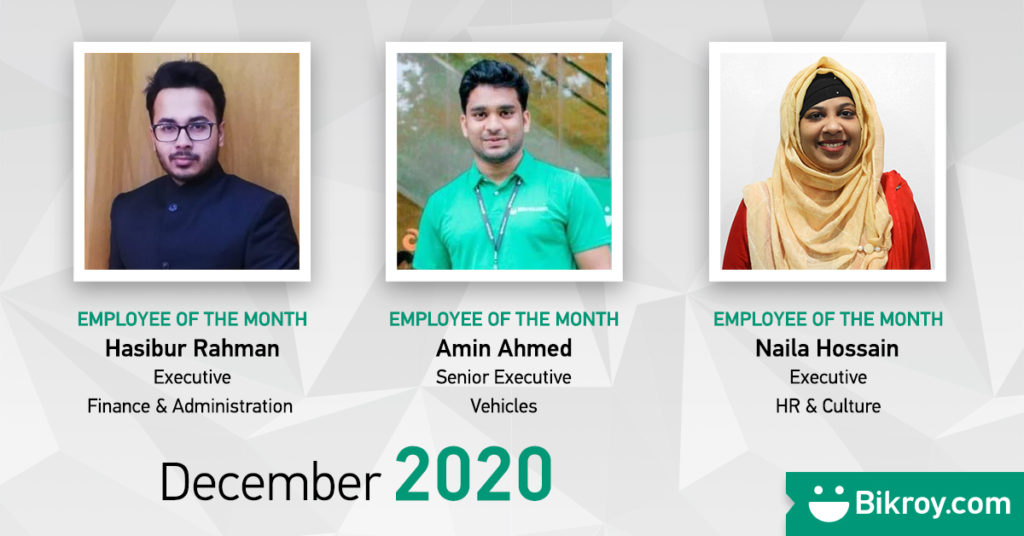 EMPLOYEE OF THE MONTH
Hasibur Rahman
Executive
Finance & Administration

EMPLOYEE OF THE MONTH
Amin Ahmed
Senior Executive
Vehicles

EMPLOYEE OF THE MONTH
Naila Hossain
Executive
HR & Culture

December 2020

Bikroy.com